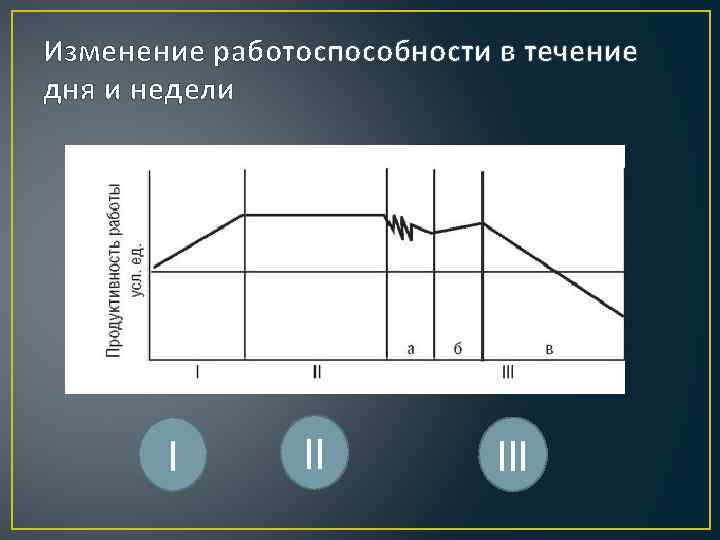 Изменение работоспособности в течение дня и недели

Продуктивность работы усл. ед.

а б в

I II III

I II III